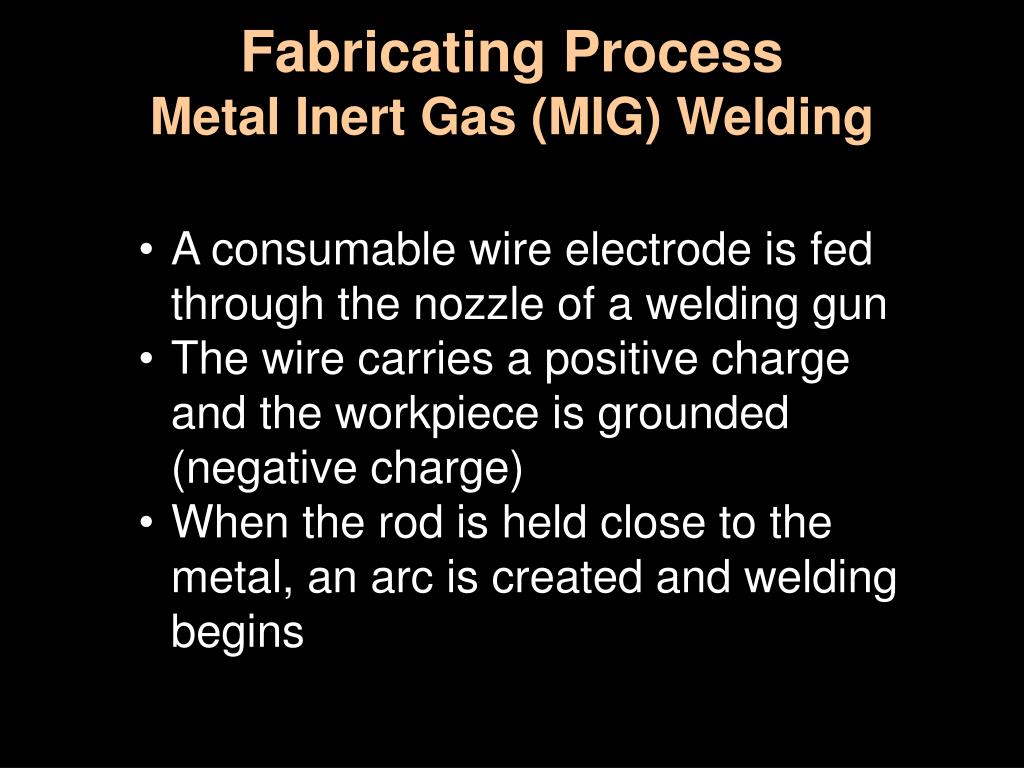 Fabricating Process
Metal Inert Gas (MIG) Welding

• A consumable wire electrode is fed through the nozzle of a welding gun
• The wire carries a positive charge and the workpiece is grounded (negative charge)
• When the rod is held close to the metal, an arc is created and welding begins